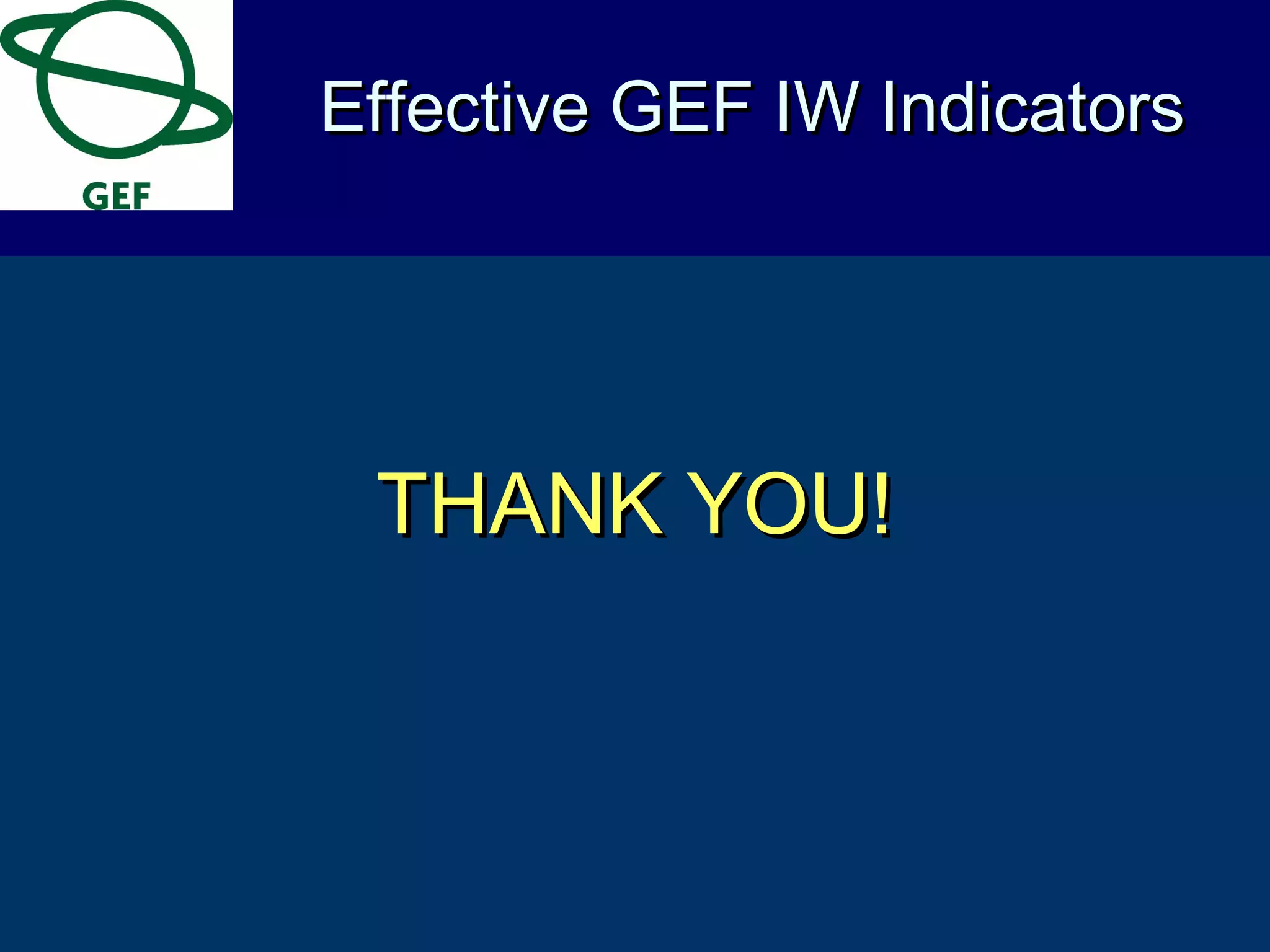 GEF

Effective GEF IW Indicators

THANK YOU!